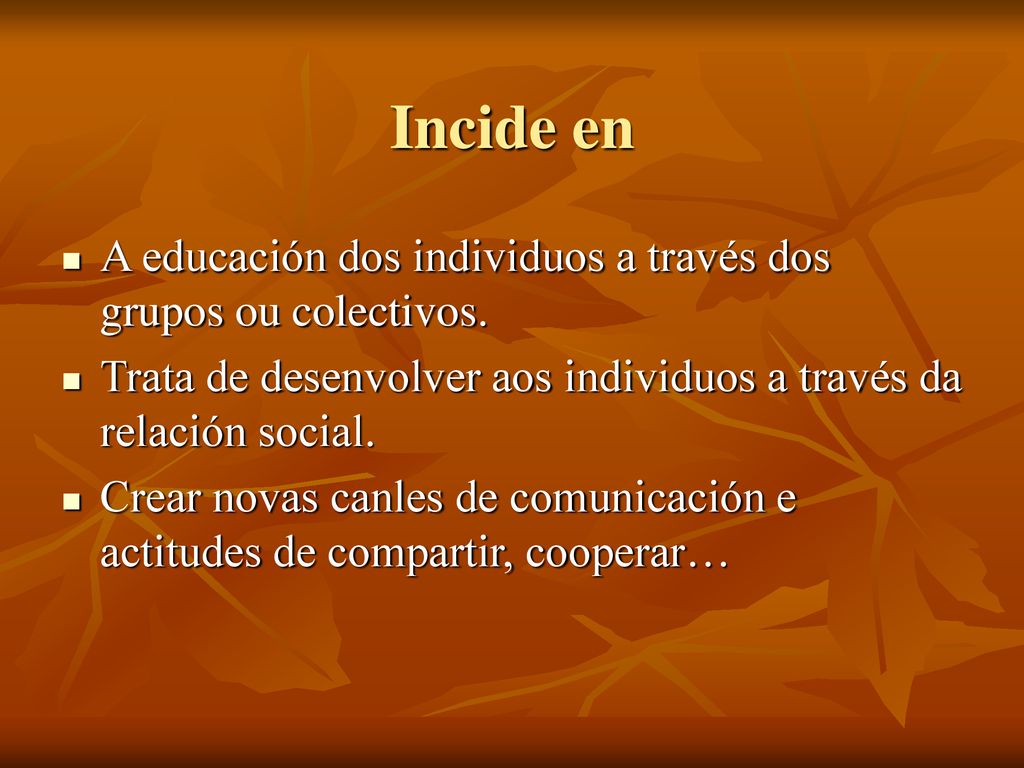 Incide en

- A educación dos individuos a través dos grupos ou colectivos.
- Trata de desenvolver aos individuos a través da relación social.
- Crear novas canles de comunicación e actitudes de compartir, cooperar…